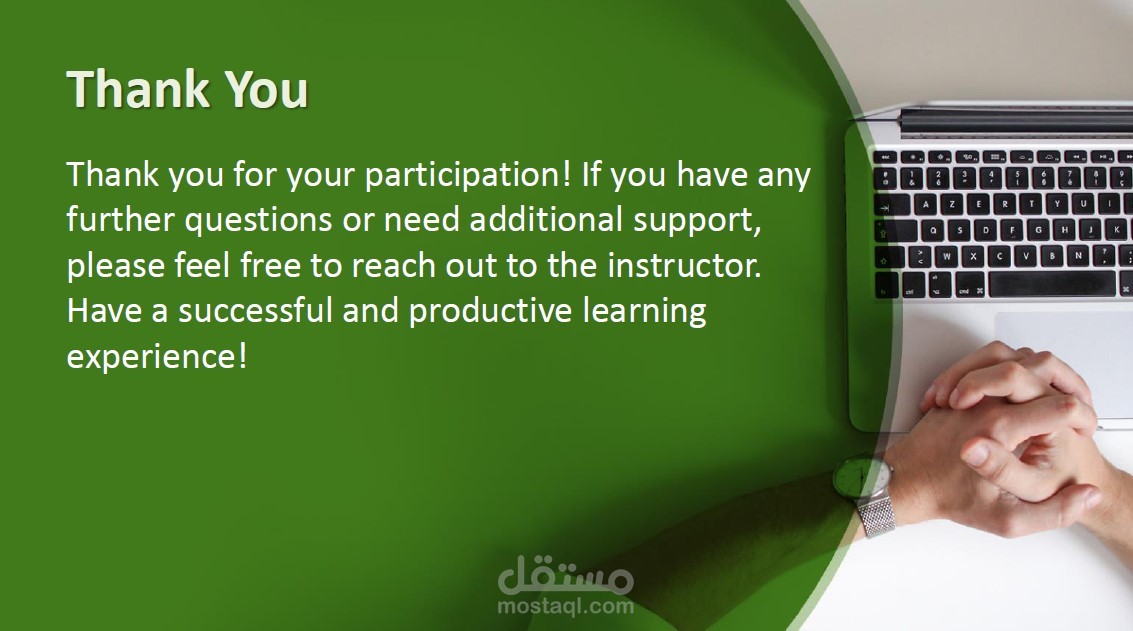 Thank You

Thank you for your participation! If you have any further questions or need additional support, please feel free to reach out to the instructor. Have a successful and productive learning experience!

مستقل
mostaql.com